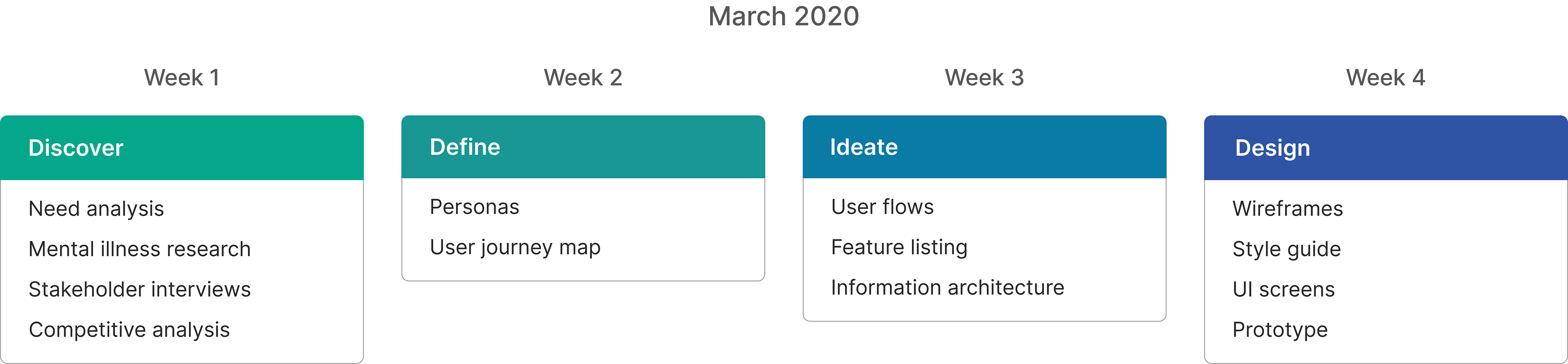 March 2020

Week 1

Discover

Need analysis

Mental illness research

Stakeholder interviews

Competitive analysis

Week 2

Define

Personas

User journey map

Week 3

Ideate

User flows

Feature listing

Information architecture

Week 4

Design

Wireframes

Style guide

UI screens

Prototype